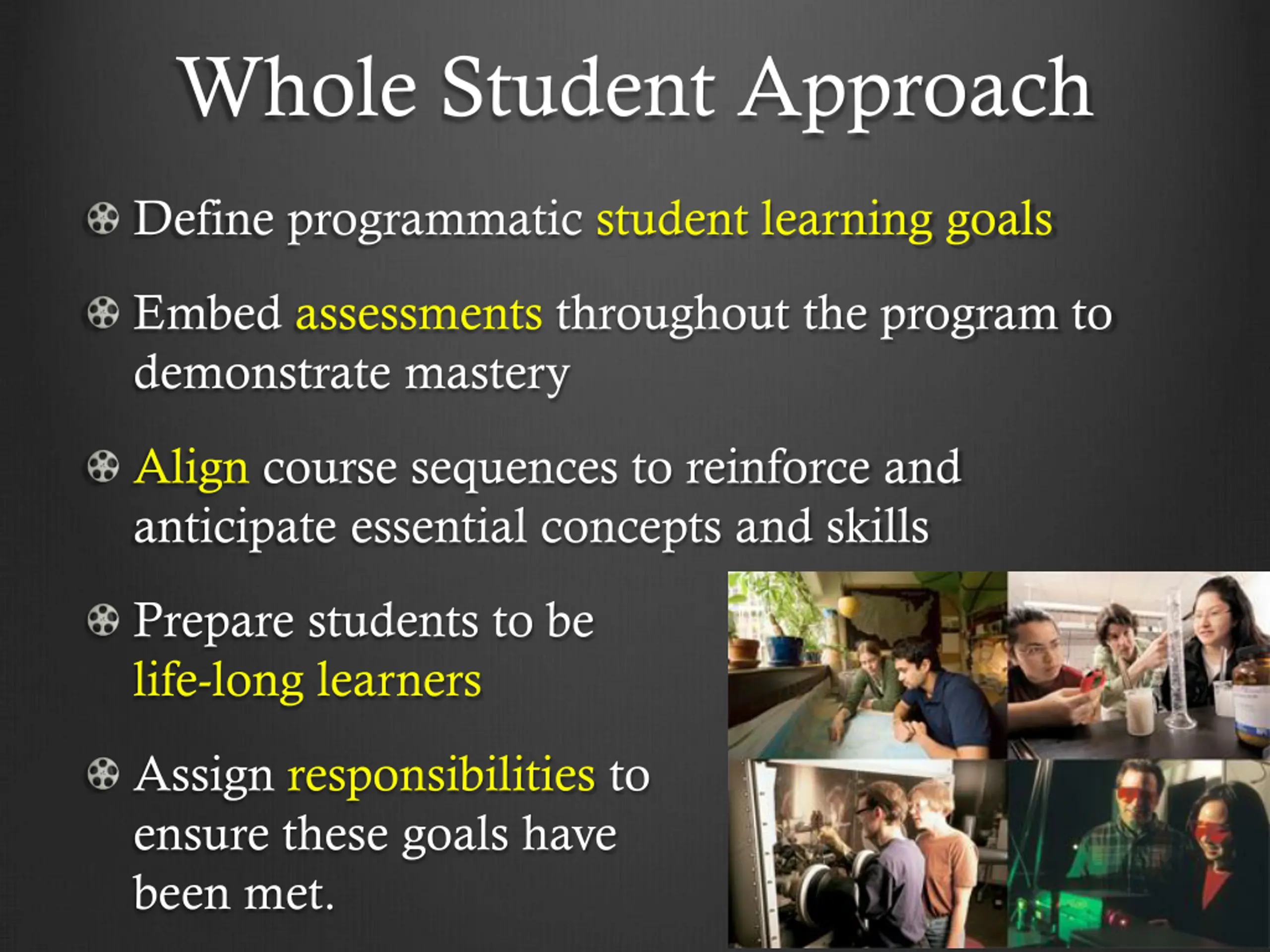 Whole Student Approach

Define programmatic student learning goals

Embed assessments throughout the program to demonstrate mastery

Align course sequences to reinforce and anticipate essential concepts and skills

Prepare students to be life-long learners

Assign responsibilities to ensure these goals have been met.